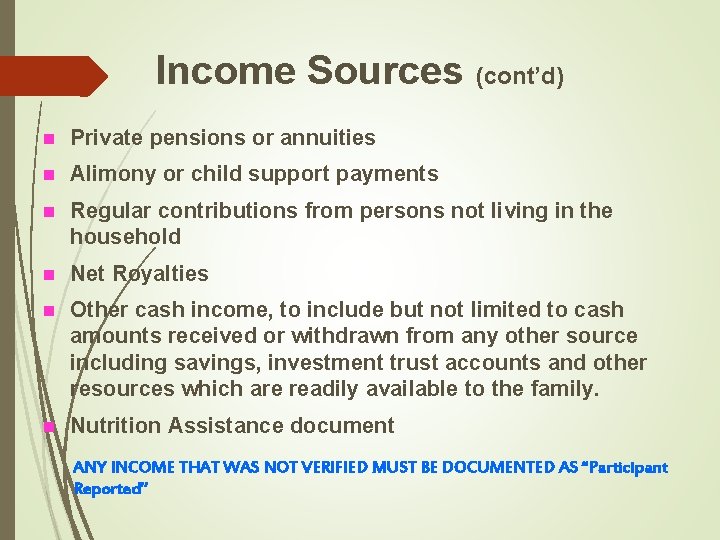 Income Sources (cont'd)

■ Private pensions or annuities
■ Alimony or child support payments
■ Regular contributions from persons not living in the household
■ Net Royalties
■ Other cash income, to include but not limited to cash amounts received or withdrawn from any other source including savings, investment trust accounts and other resources which are readily available to the family.
■ Nutrition Assistance document

ANY INCOME THAT WAS NOT VERIFIED MUST BE DOCUMENTED AS "Participant Reported"